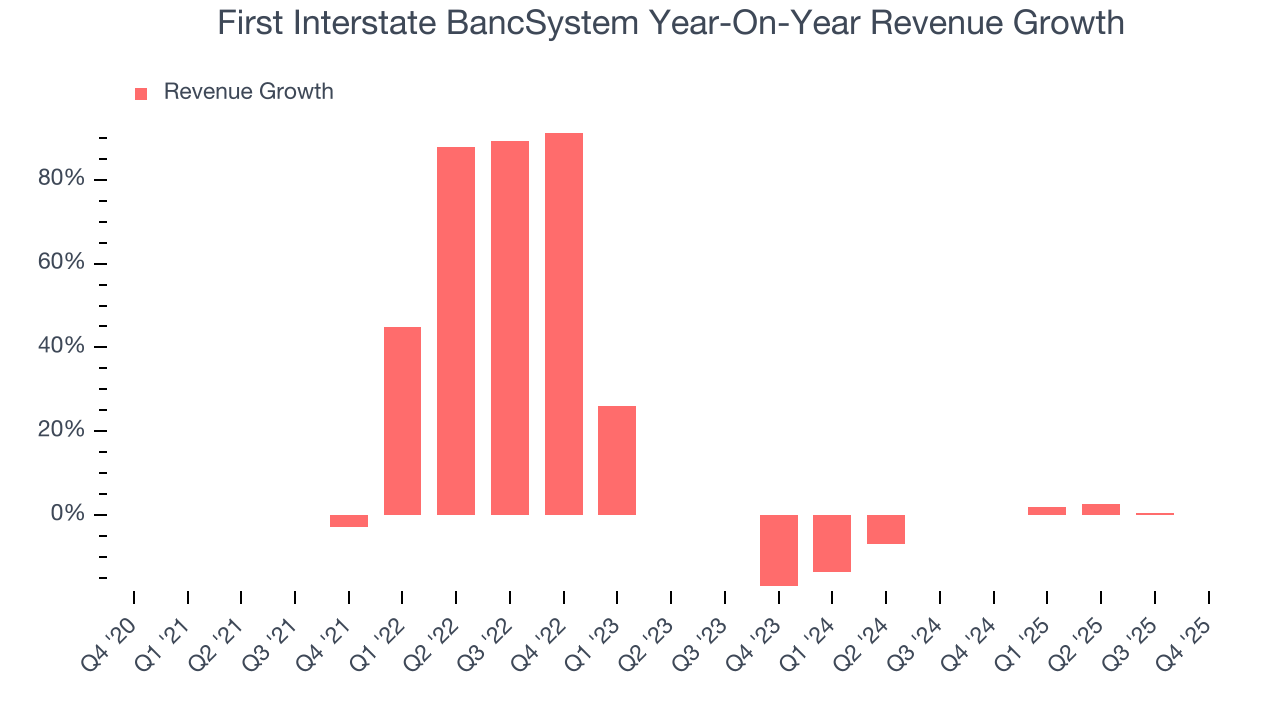 First Interstate BancSystem Year-On-Year Revenue Growth

Revenue Growth

80%
60%
40%
20%
0%

Q4 '20
Q1 '21
Q2 '21
Q3 '21
Q4 '21
Q1 '22
Q2 '22
Q3 '22
Q4 '22
Q1 '23
Q2 '23
Q3 '23
Q4 '23
Q1 '24
Q2 '24
Q3 '24
Q4 '24
Q1 '25
Q2 '25
Q3 '25
Q4 '25